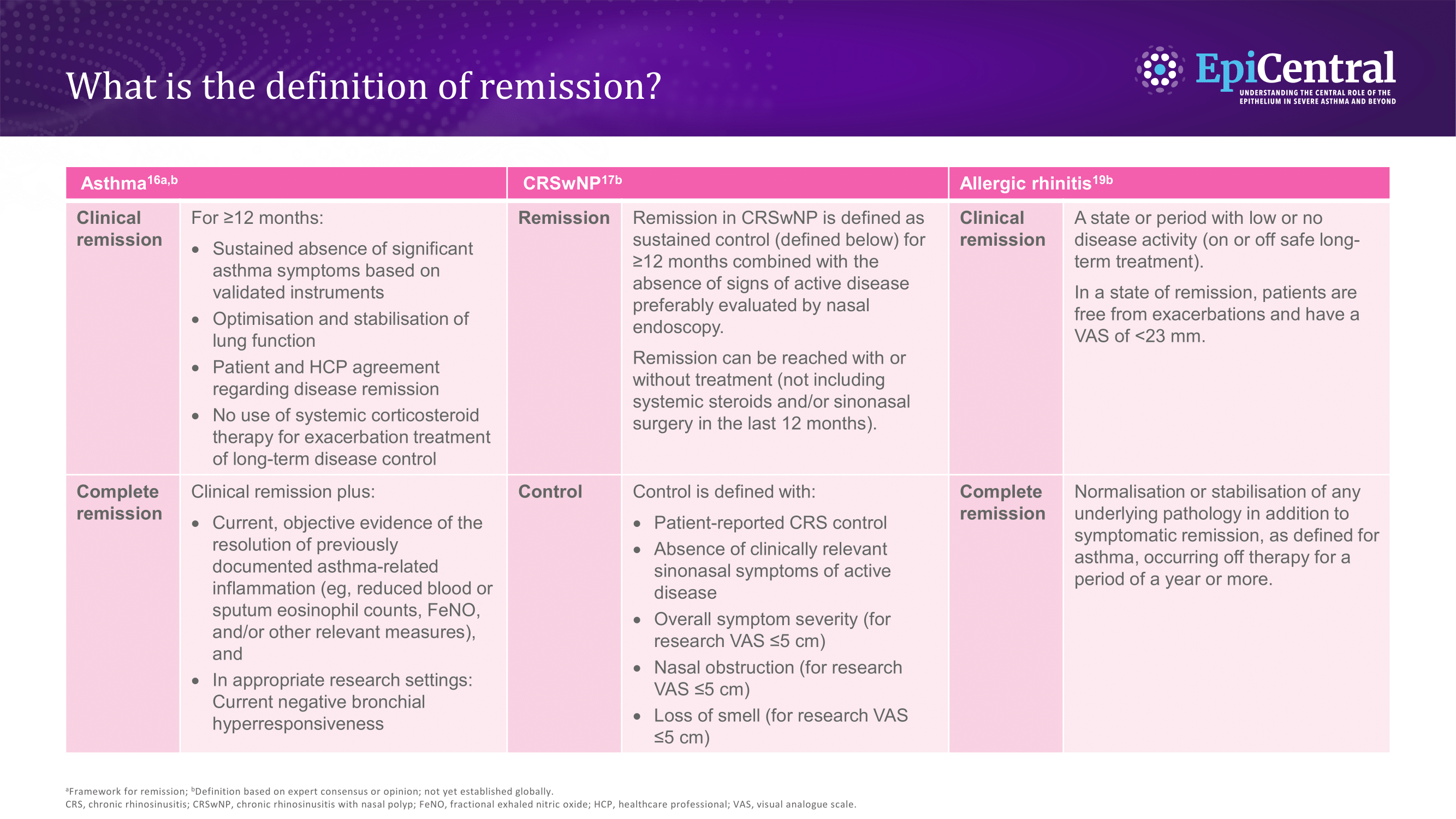 What is the definition of remission?

EpiCentral
UNDERSTANDING THE CENTRAL ROLE OF THE EPITHELIUM IN SEVERE ASTHMA AND BEYOND

| Asthma$^{16a,b}$ | | CRSwNP$^{17b}$ | | Allergic rhinitis$^{19b}$ | |
|---|---|---|---|---|---|
| Clinical remission | For ≥12 months: • Sustained absence of significant asthma symptoms based on validated instruments • Optimisation and stabilisation of lung function • Patient and HCP agreement regarding disease remission • No use of systemic corticosteroid therapy for exacerbation treatment of long-term disease control | Remission | Remission in CRSwNP is defined as sustained control (defined below) for ≥12 months combined with the absence of signs of active disease preferably evaluated by nasal endoscopy. Remission can be reached with or without treatment (not including systemic steroids and/or sinonasal surgery in the last 12 months). | Clinical remission | A state or period with low or no disease activity (on or off safe long-term treatment). In a state of remission, patients are free from exacerbations and have a VAS of <23 mm. |
| Complete remission | Clinical remission plus: • Current, objective evidence of the resolution of previously documented asthma-related inflammation (eg, reduced blood or sputum eosinophil counts, FeNO, and/or other relevant measures), and • In appropriate research settings: Current negative bronchial hyperresponsiveness | Control | Control is defined with: • Patient-reported CRS control • Absence of clinically relevant sinonasal symptoms of active disease • Overall symptom severity (for research VAS ≤5 cm) • Nasal obstruction (for research VAS ≤5 cm) • Loss of smell (for research VAS ≤5 cm) | Complete remission | Normalisation or stabilisation of any underlying pathology in addition to symptomatic remission, as defined for asthma, occurring off therapy for a period of a year or more. |

$^a$Framework for remission; $^b$Definition based on expert consensus or opinion; not yet established globally.
CRS, chronic rhinosinusitis; CRSwNP, chronic rhinosinusitis with nasal polyp; FeNO, fractional exhaled nitric oxide; HCP, healthcare professional; VAS, visual analogue scale.